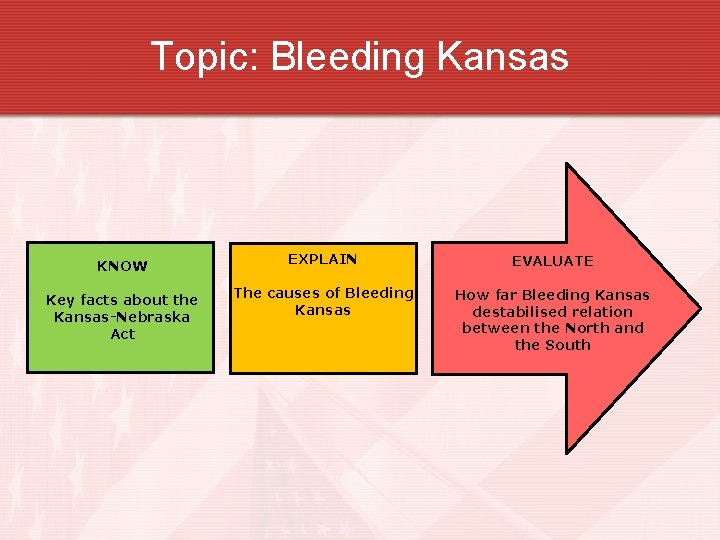 Topic: Bleeding Kansas

KNOW

Key facts about the Kansas-Nebraska Act

EXPLAIN

The causes of Bleeding Kansas

EVALUATE

How far Bleeding Kansas destabilised relation between the North and the South